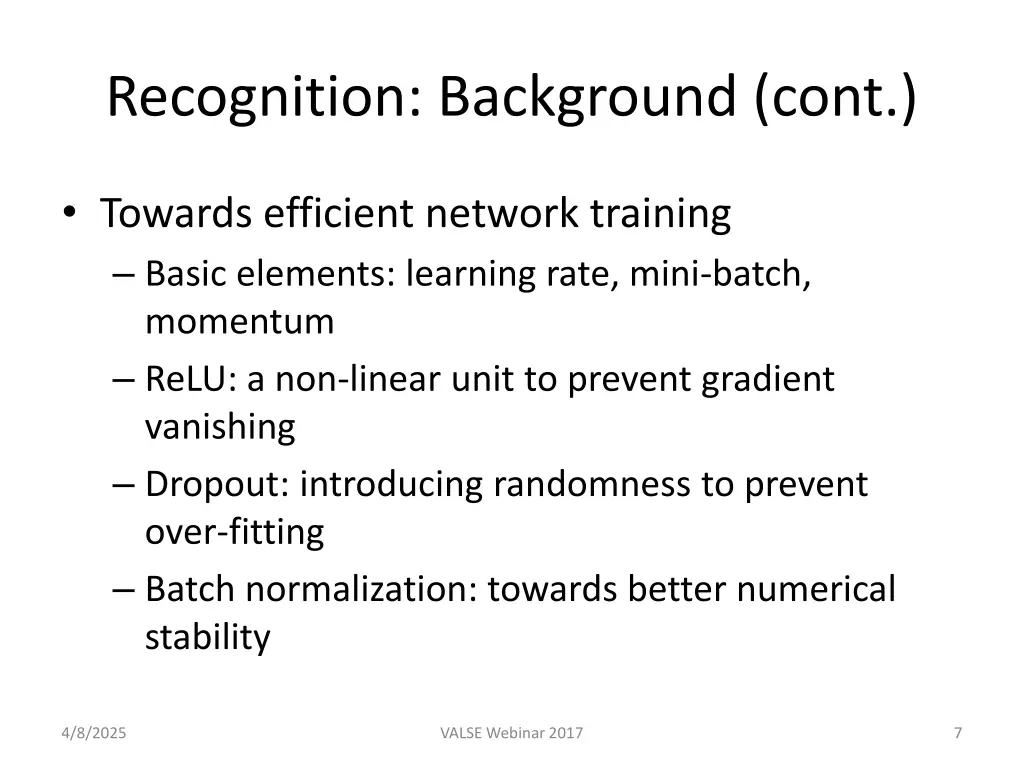 Recognition: Background (cont.)

• Towards efficient network training
– Basic elements: learning rate, mini-batch, momentum
– ReLU: a non-linear unit to prevent gradient vanishing
– Dropout: introducing randomness to prevent over-fitting
– Batch normalization: towards better numerical stability

4/8/2025
VALSE Webinar 2017
7